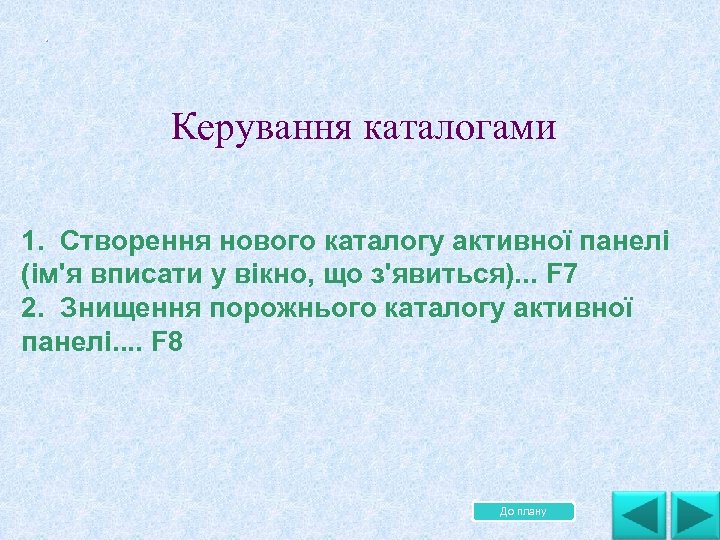 Керування каталогами

1. Створення нового каталогу активної панелі (ім'я вписати у вікно, що з'явиться)... F7
2. Знищення порожнього каталогу активної панелі.... F8

До плану